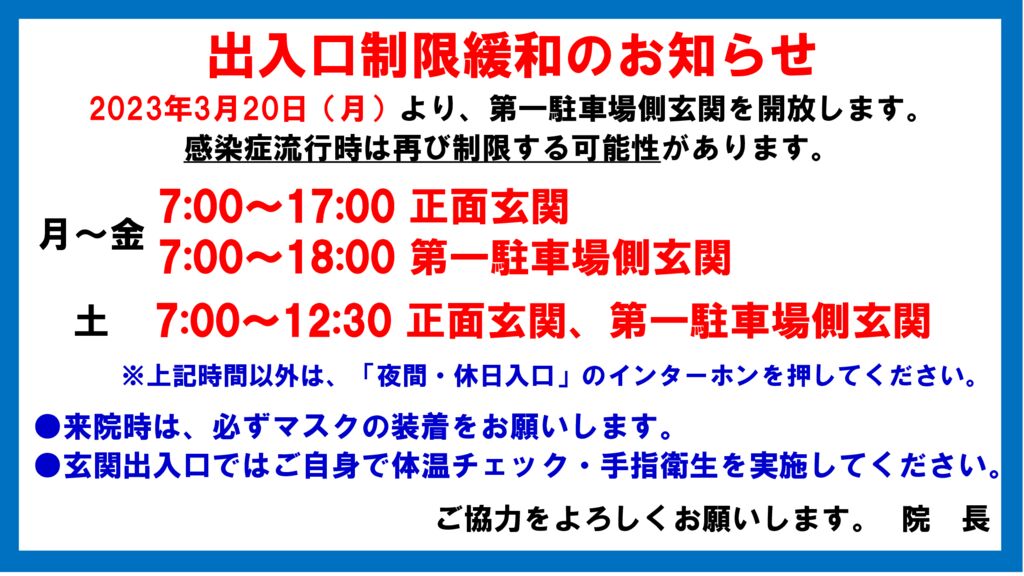 出入口制限緩和のお知らせ

2023年3月20日（月）より、第一駐車場側玄関を開放します。
感染症流行時は再び制限する可能性があります。

月～金 7:00～17:00 正面玄関
7:00～18:00 第一駐車場側玄関

土 7:00～12:30 正面玄関、第一駐車場側玄関

※上記時間以外は、「夜間・休日入口」のインターホンを押してください。

●来院時は、必ずマスクの装着をお願いします。
●玄関出入口ではご自身で体温チェック・手指衛生を実施してください。

ご協力をよろしくお願いします。 院 長